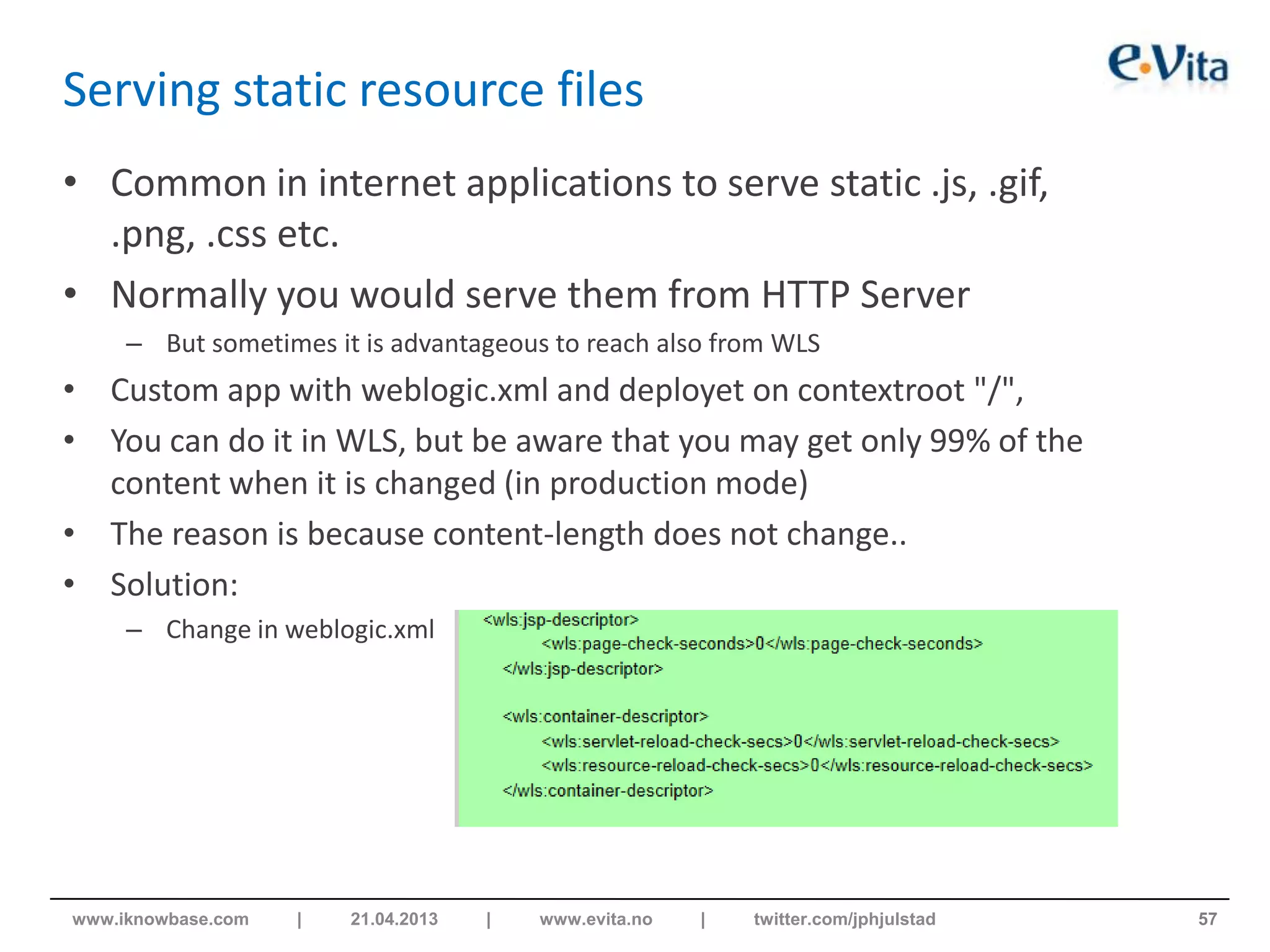 Serving static resource files

e·Vita

• Common in internet applications to serve static .js, .gif, .png, .css etc.
• Normally you would serve them from HTTP Server
  – But sometimes it is advantageous to reach also from WLS
• Custom app with weblogic.xml and deployet on contextroot "/",
• You can do it in WLS, but be aware that you may get only 99% of the content when it is changed (in production mode)
• The reason is because content-length does not change..
• Solution:
  – Change in weblogic.xml

<wls:jsp-descriptor>
<wls:page-check-seconds>0</wls:page-check-seconds>
</wls:jsp-descriptor>

<wls:container-descriptor>
<wls:servlet-reload-check-secs>0</wls:servlet-reload-check-secs>
<wls:resource-reload-check-secs>0</wls:resource-reload-check-secs>
</wls:container-descriptor>

www.iknowbase.com | 21.04.2013 | www.evita.no | twitter.com/jphjulstad 57